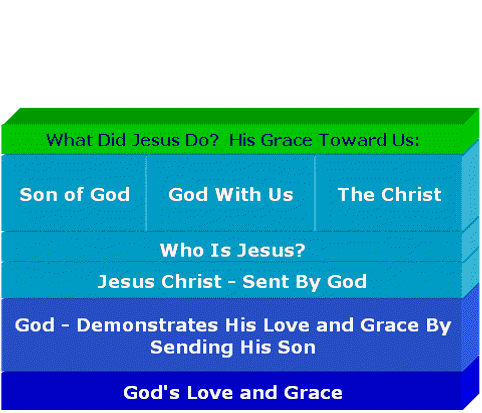 What Did Jesus Do? His Grace Toward Us:

Son of God

God With Us

The Christ

Who Is Jesus?

Jesus Christ - Sent By God

God - Demonstrates His Love and Grace By Sending His Son

God's Love and Grace